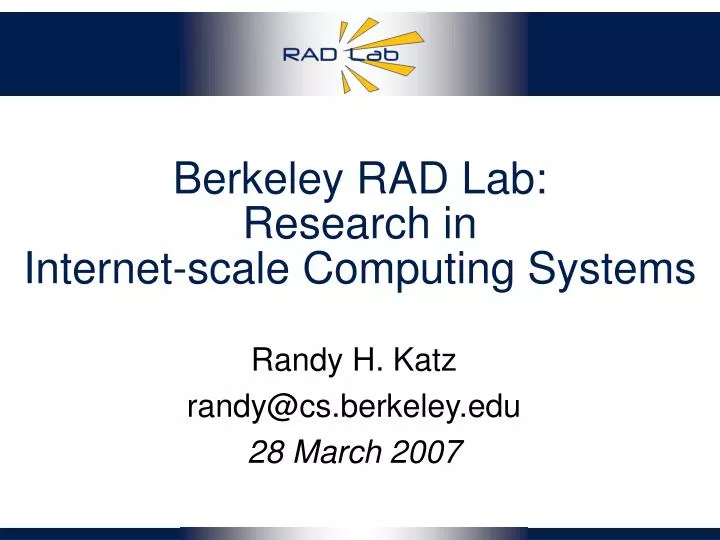 RAD Lab

Berkeley RAD Lab:
Research in
Internet-scale Computing Systems

Randy H. Katz
randy@cs.berkeley.edu
28 March 2007